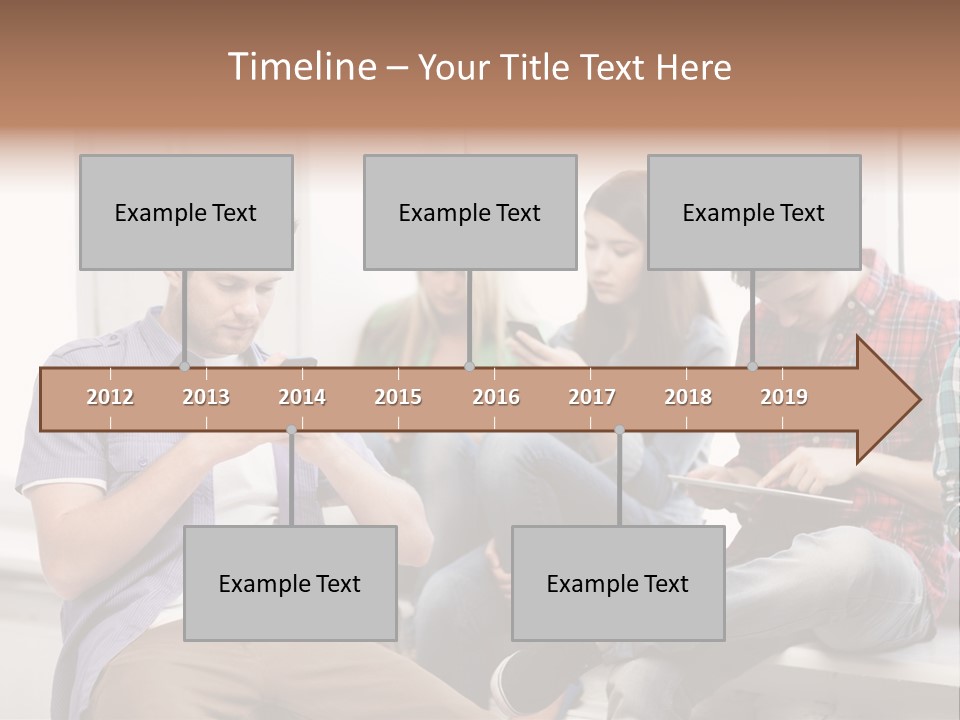 Timeline – Your Title Text Here

Example Text

Example Text

Example Text

2012 2013 2014 2015 2016 2017 2018 2019

Example Text

Example Text